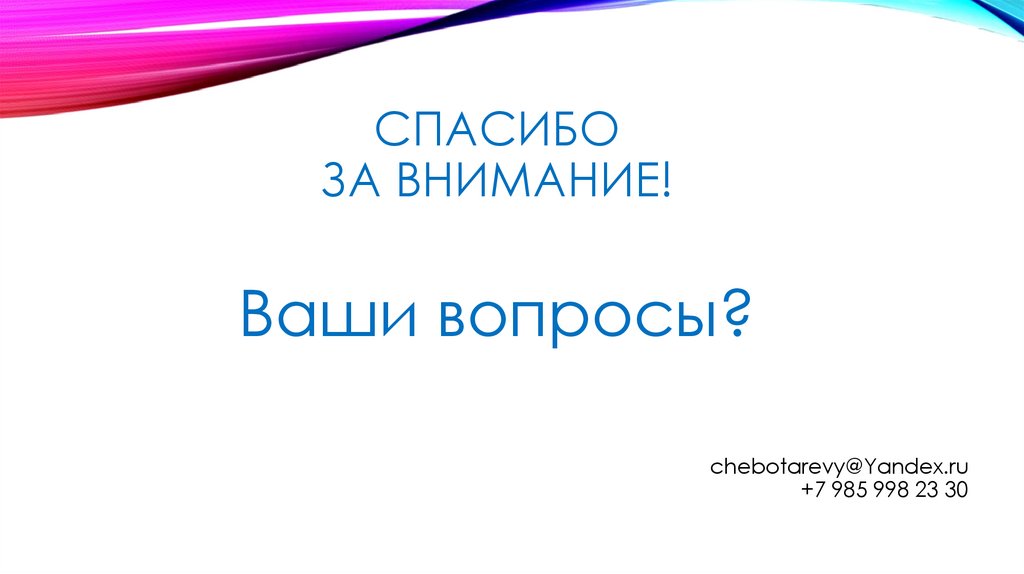 СПАСИБО
ЗА ВНИМАНИЕ!

Ваши вопросы?

chebotarevy@Yandex.ru
+7 985 998 23 30